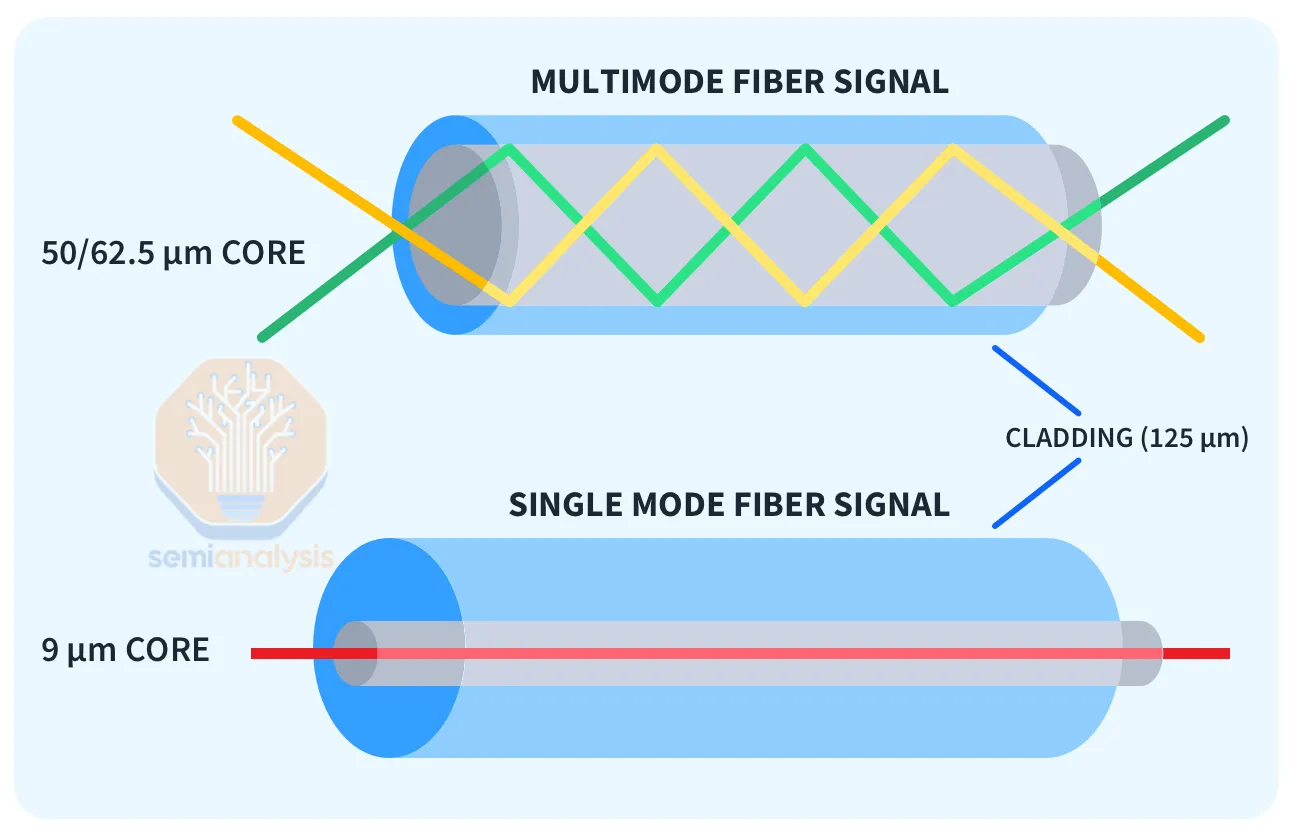 MULTIMODE FIBER SIGNAL

50/62.5 µm CORE

CLADDING (125 µm)

SINGLE MODE FIBER SIGNAL

semianalysis

9 µm CORE